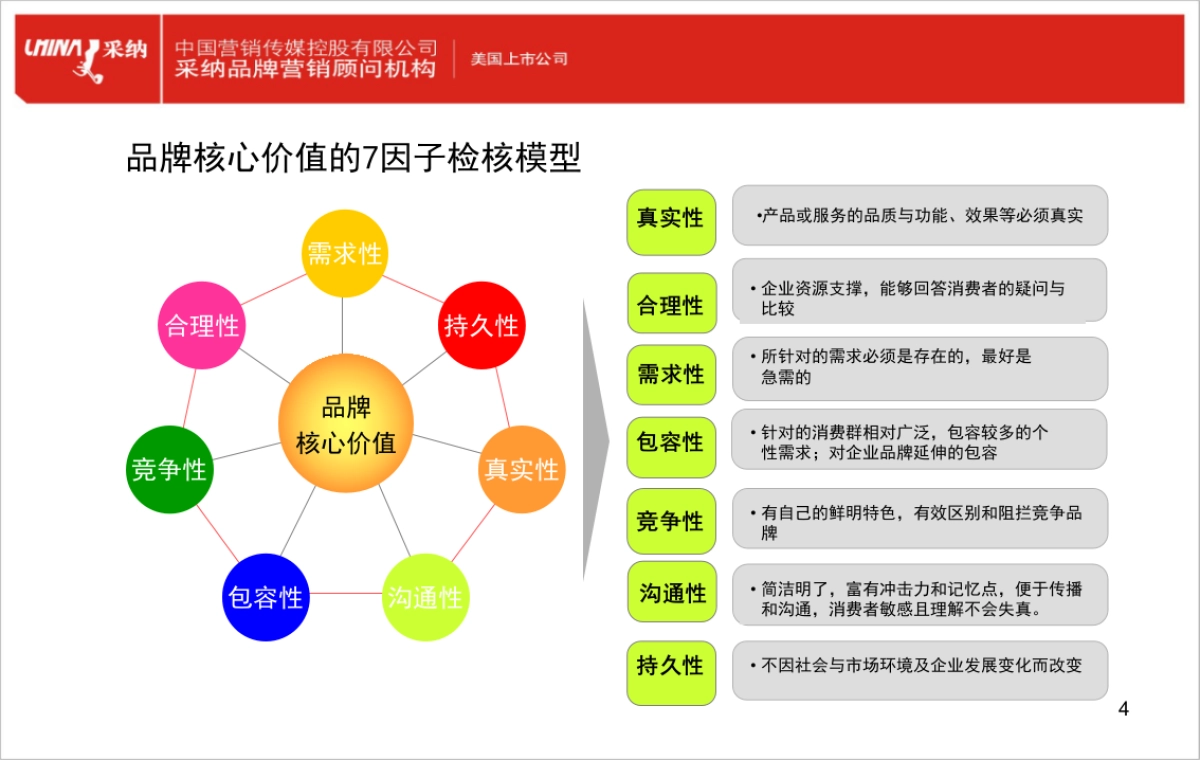 UNINA 采纳

中国营销传媒控股有限公司
采纳品牌营销顾问机构

美国上市公司

品牌核心价值的7因子检核模型

需求性
合理性
持久性
品牌
核心价值
竞争性
真实性
包容性
沟通性

真实性
•产品或服务的品质与功能、效果等必须真实

合理性
• 企业资源支撑，能够回答消费者的疑问与比较

需求性
• 所针对的需求必须是存在的，最好是急需的

包容性
• 针对的消费群相对广泛，包容较多的个性需求；对企业品牌延伸的包容

竞争性
• 有自己的鲜明特色，有效区别和阻拦竞争品牌

沟通性
• 简洁明了，富有冲击力和记忆点，便于传播和沟通，消费者敏感且理解不会失真。

持久性
• 不因社会与市场环境及企业发展变化而改变

4